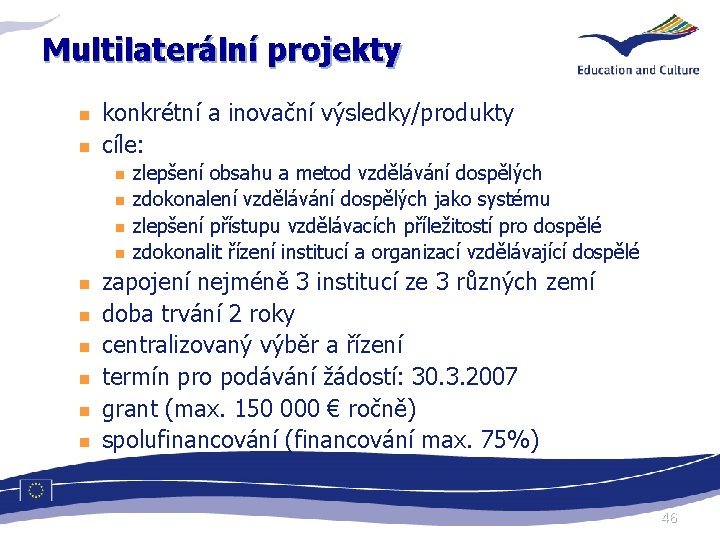 Multilaterální projekty

Education and Culture

- konkrétní a inovační výsledky/produkty
- cíle:
  - zlepšení obsahu a metod vzdělávání dospělých
  - zdokonalení vzdělávání dospělých jako systému
  - zlepšení přístupu vzdělávacích příležitostí pro dospělé
  - zdokonalit řízení institucí a organizací vzdělávající dospělé
- zapojení nejméně 3 institucí ze 3 různých zemí
- doba trvání 2 roky
- centralizovaný výběr a řízení
- termín pro podávání žádostí: 30.3.2007
- grant (max. 150 000 € ročně)
- spolufinancování (financování max. 75%)

46